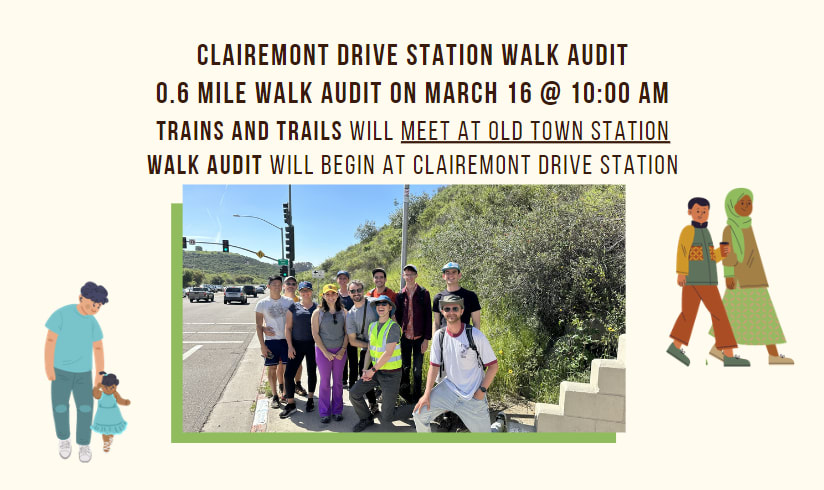 CLAIREMONT DRIVE STATION WALK AUDIT
0.6 MILE WALK AUDIT ON MARCH 16 @ 10:00 AM
TRAINS AND TRAILS WILL MEET AT OLD TOWN STATION
WALK AUDIT WILL BEGIN AT CLAIREMONT DRIVE STATION